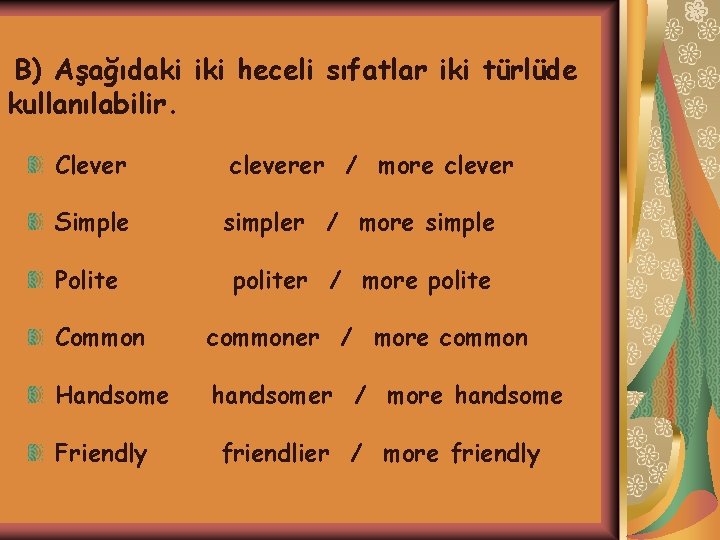 B) Aşağıdaki iki heceli sıfatlar iki türlüde kullanılabilir.

Clever cleverer / more clever

Simple simpler / more simple

Polite politer / more polite

Common commoner / more common

Handsome handsomer / more handsome

Friendly friendlier / more friendly